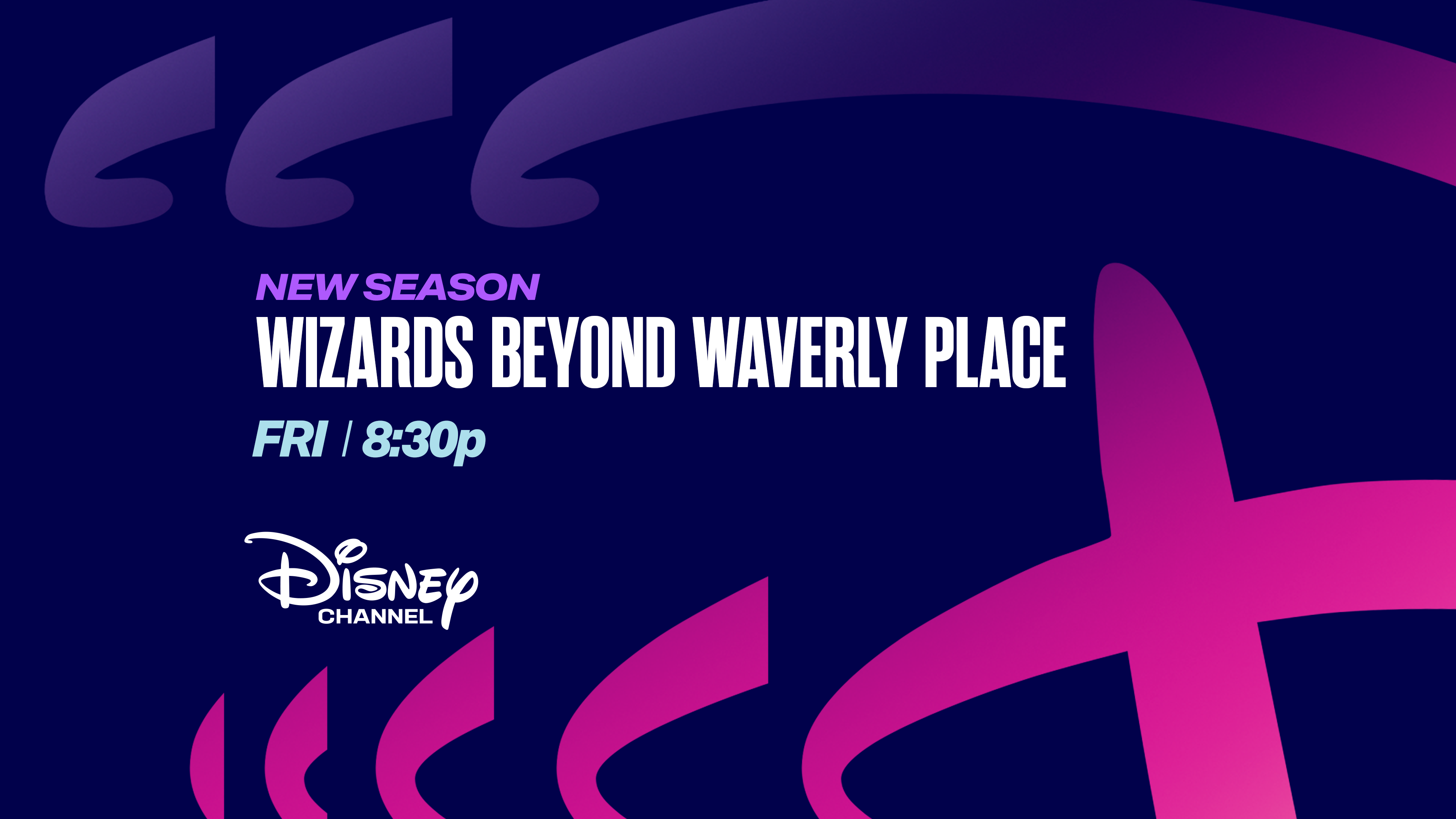 NEW SEASON
WIZARDS BEYOND WAVERLY PLACE
FRI / 8:30p

Disney
CHANNEL